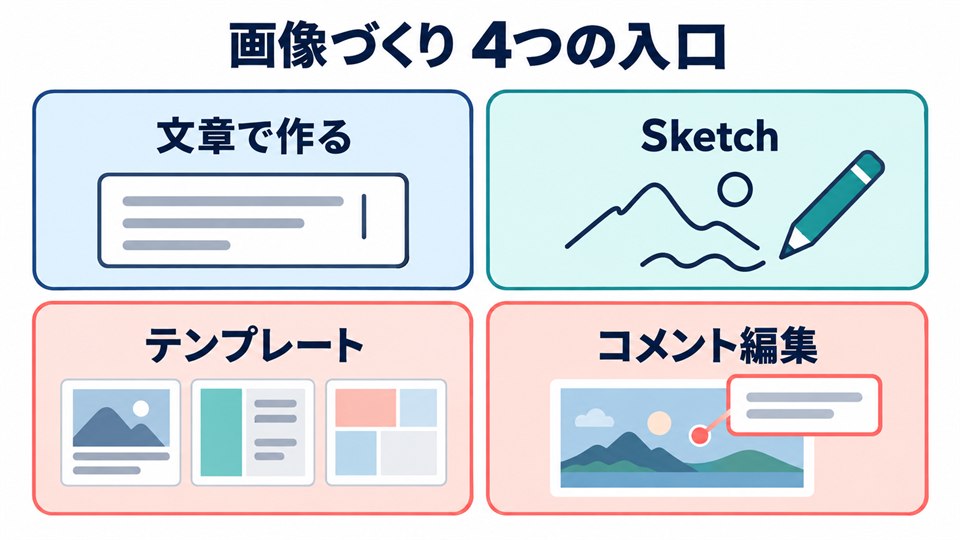 画像づくり 4つの入口

文章で作る

Sketch

テンプレート

コメント編集